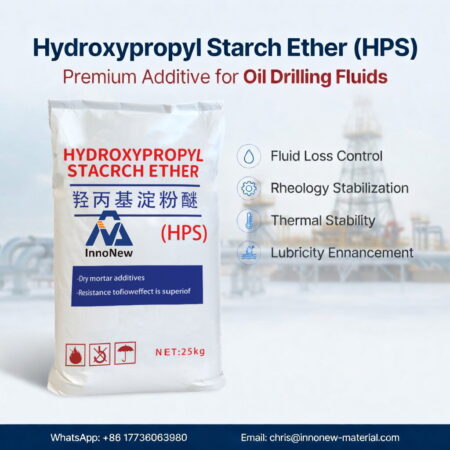 Hydroxypropyl Starch Ether (HPS)
Premium Additive for Oil Drilling Fluids

HYDROXYPROPYL STACRCH ETHER
羟丙基淀粉醚
InnoNew
(HPS)
-Dry mortar additives
-Resistance tofioweffect is superiof
NET:25kg

Fluid Loss Control
Rheology Stabilization
Thermal Stability
Lubricity Ennancement

WhatsApp: +86 17736063980
Email: chris@innonew-material.com